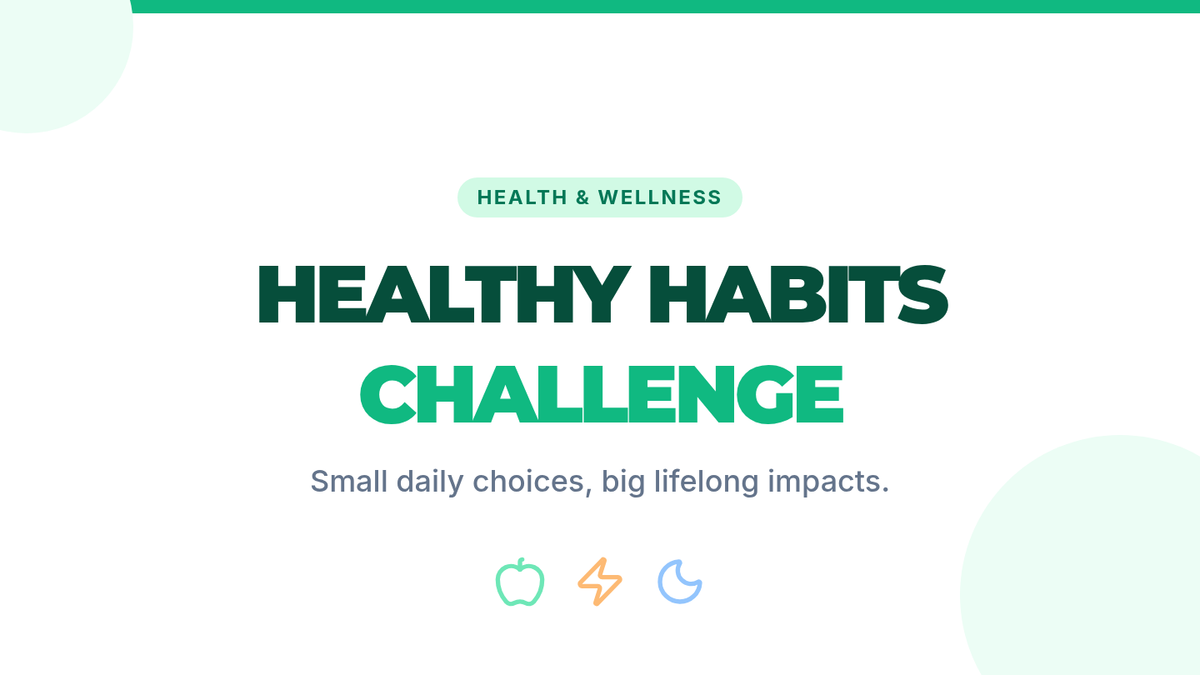 HEALTH & WELLNESS

HEALTHY HABITS
CHALLENGE

Small daily choices, big lifelong impacts.